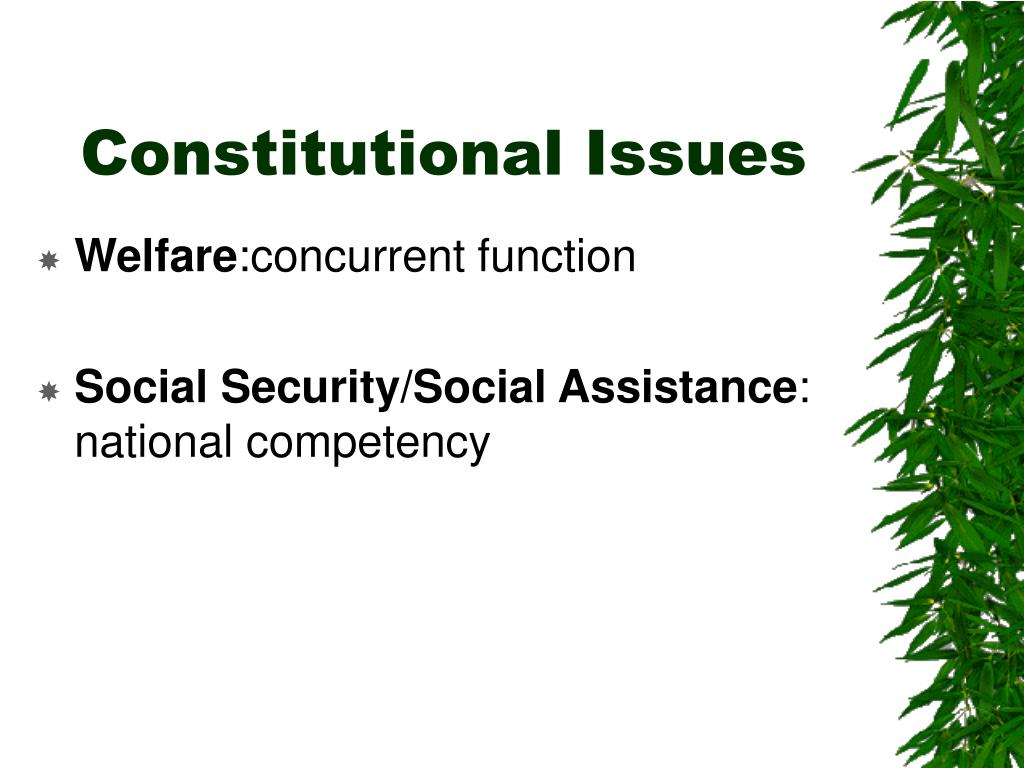 Constitutional Issues

Welfare:concurrent function

Social Security/Social Assistance: national competency